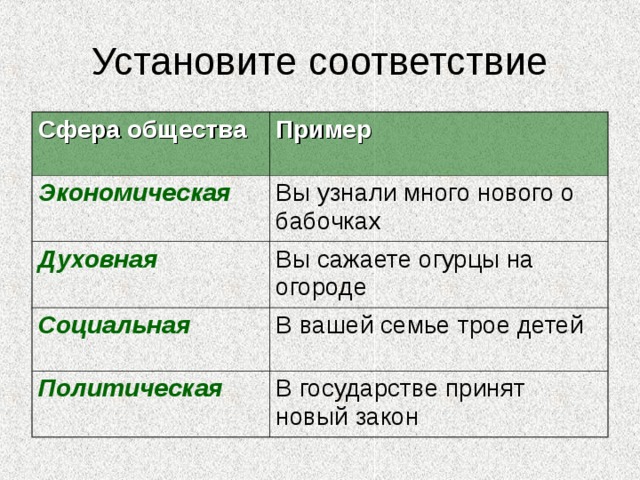 Установите соответствие

| Сфера общества | Пример |
|---|---|
| Экономическая | Вы узнали много нового о бабочках |
| Духовная | Вы сажаете огурцы на огороде |
| Социальная | В вашей семье трое детей |
| Политическая | В государстве принят новый закон |